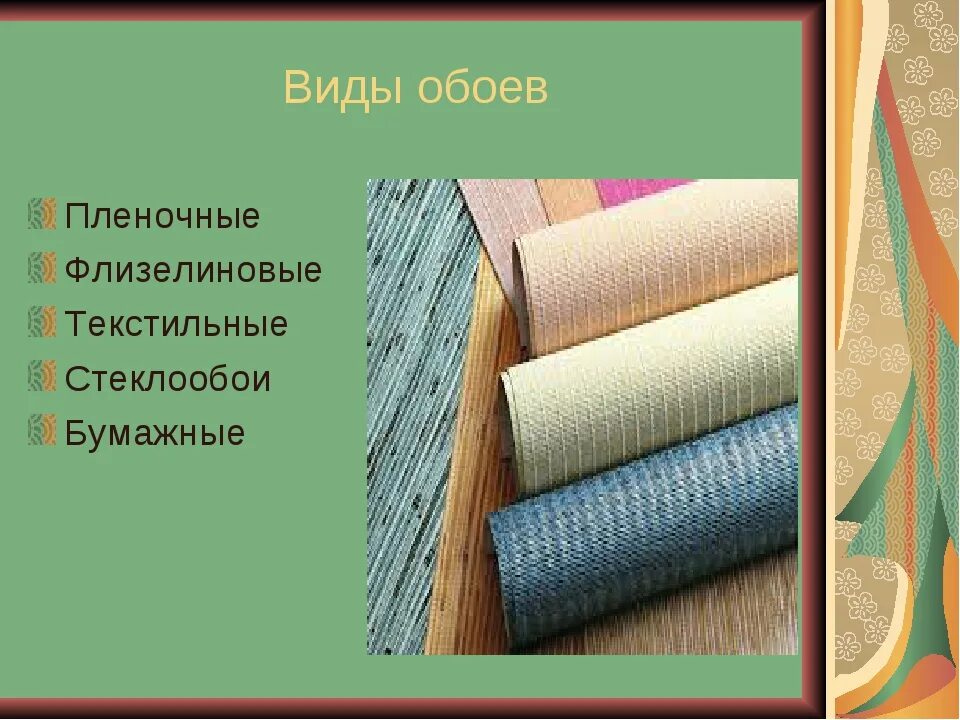 Виды обоев

Пленочные
Флизелиновые
Текстильные
Стеклообои
Бумажные